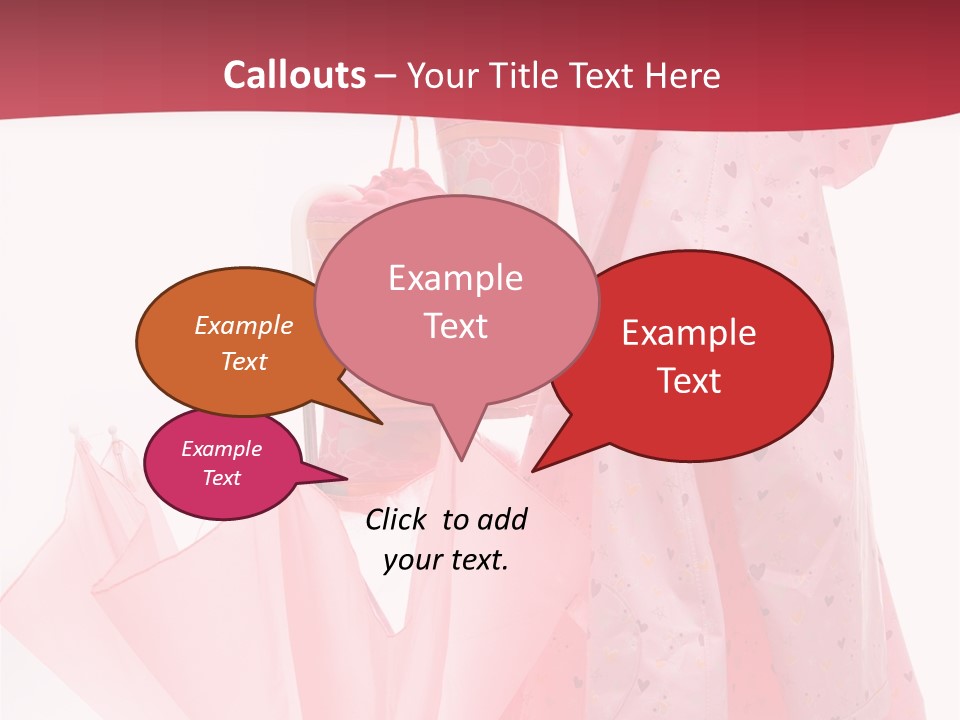 Callouts – Your Title Text Here

Example Text

Example Text

Example Text

Example Text

Click  to add your text.